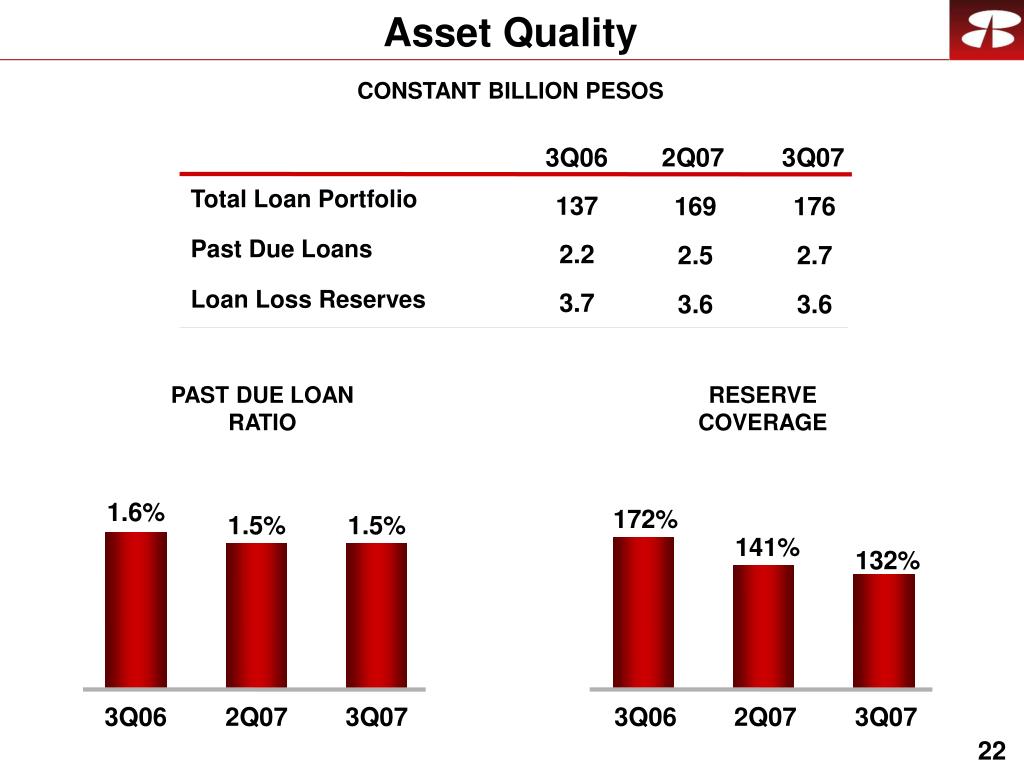 Asset Quality

CONSTANT BILLION PESOS

| | 3Q06 | 2Q07 | 3Q07 |
|---|---|---|---|
| Total Loan Portfolio | 137 | 169 | 176 |
| Past Due Loans | 2.2 | 2.5 | 2.7 |
| Loan Loss Reserves | 3.7 | 3.6 | 3.6 |

PAST DUE LOAN RATIO

1.6% 1.5% 1.5%

3Q06 2Q07 3Q07

RESERVE COVERAGE

172% 141% 132%

3Q06 2Q07 3Q07

22